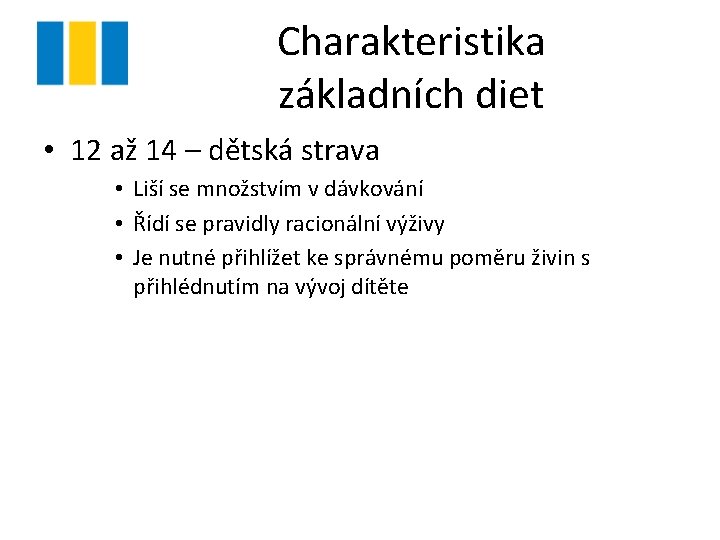 Charakteristika základních diet

• 12 až 14 – dětská strava
  • Liší se množstvím v dávkování
  • Řídí se pravidly racionální výživy
  • Je nutné přihlížet ke správnému poměru živin s přihlédnutím na vývoj dítěte